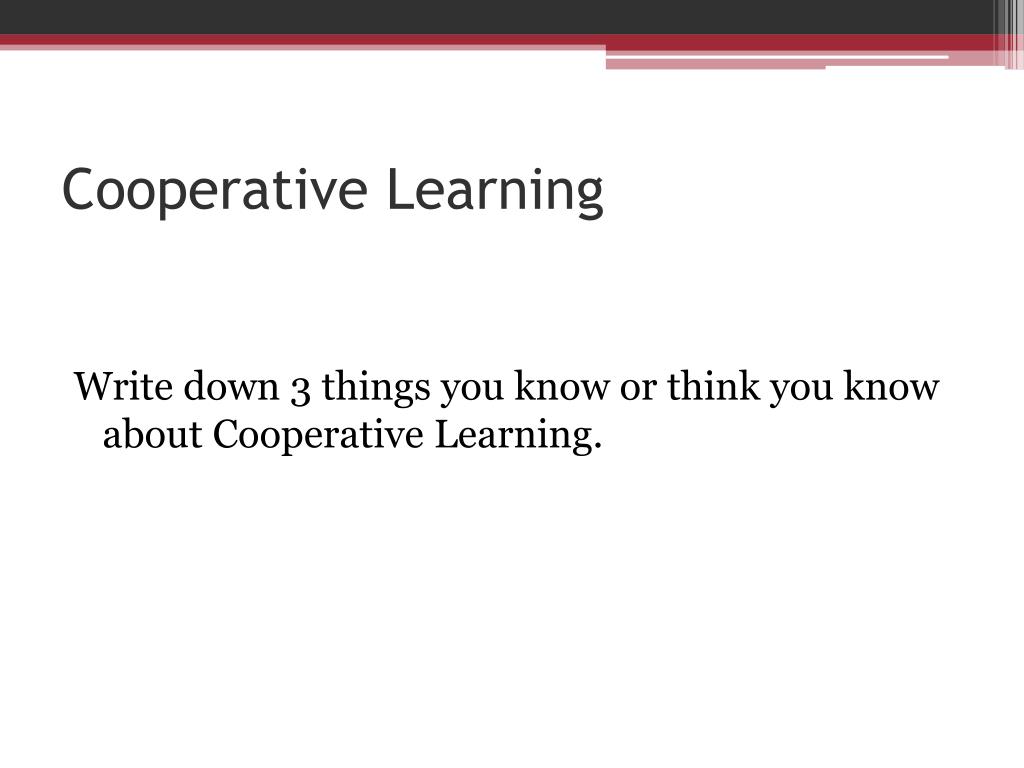 Cooperative Learning

Write down 3 things you know or think you know about Cooperative Learning.